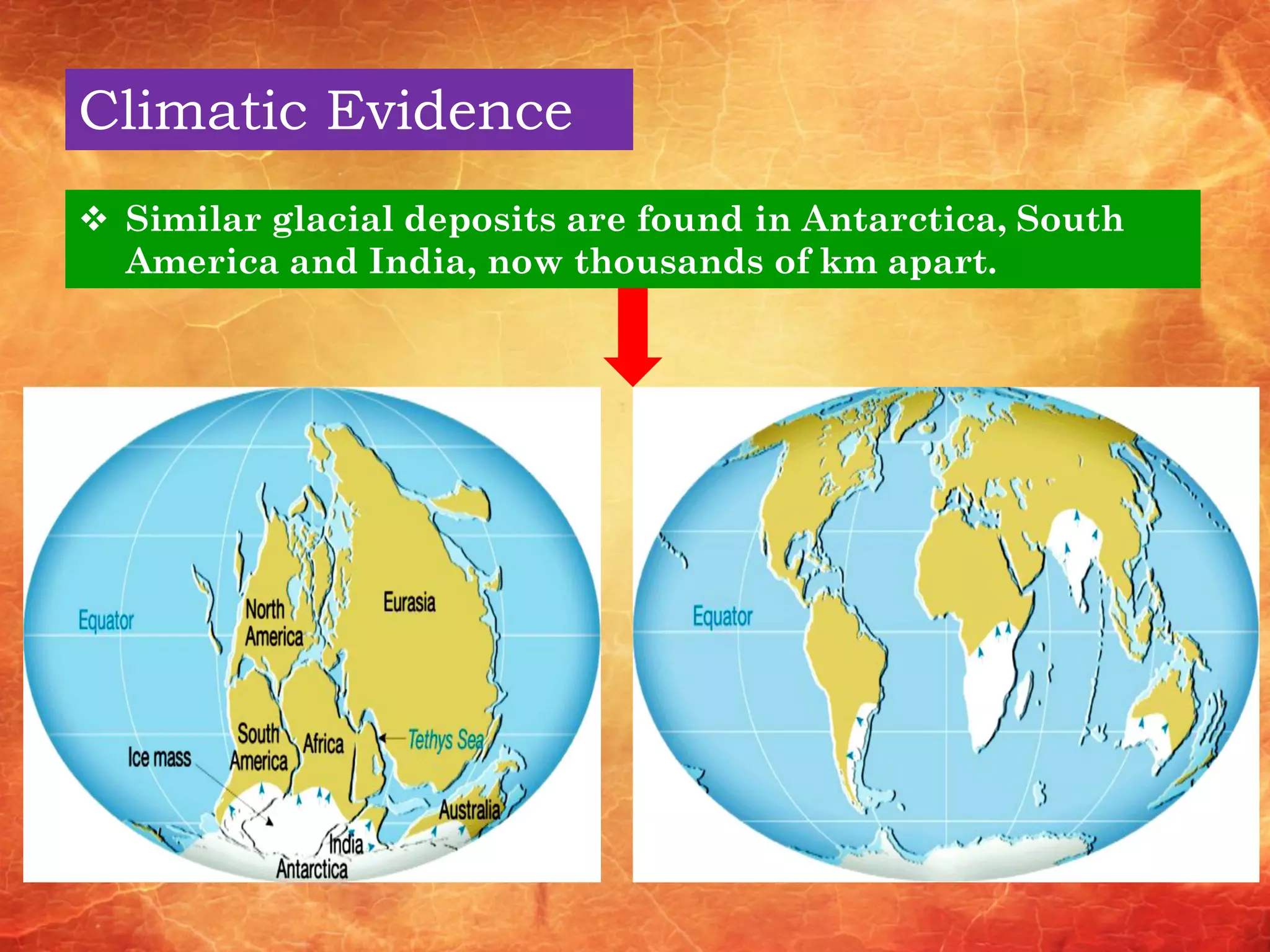 Climatic Evidence

❖ Similar glacial deposits are found in Antarctica, South America and India, now thousands of km apart.

Equator

North America

Eurasia

South America

Africa

Tethys Sea

Ice mass

Australia

India

Antarctica

Equator